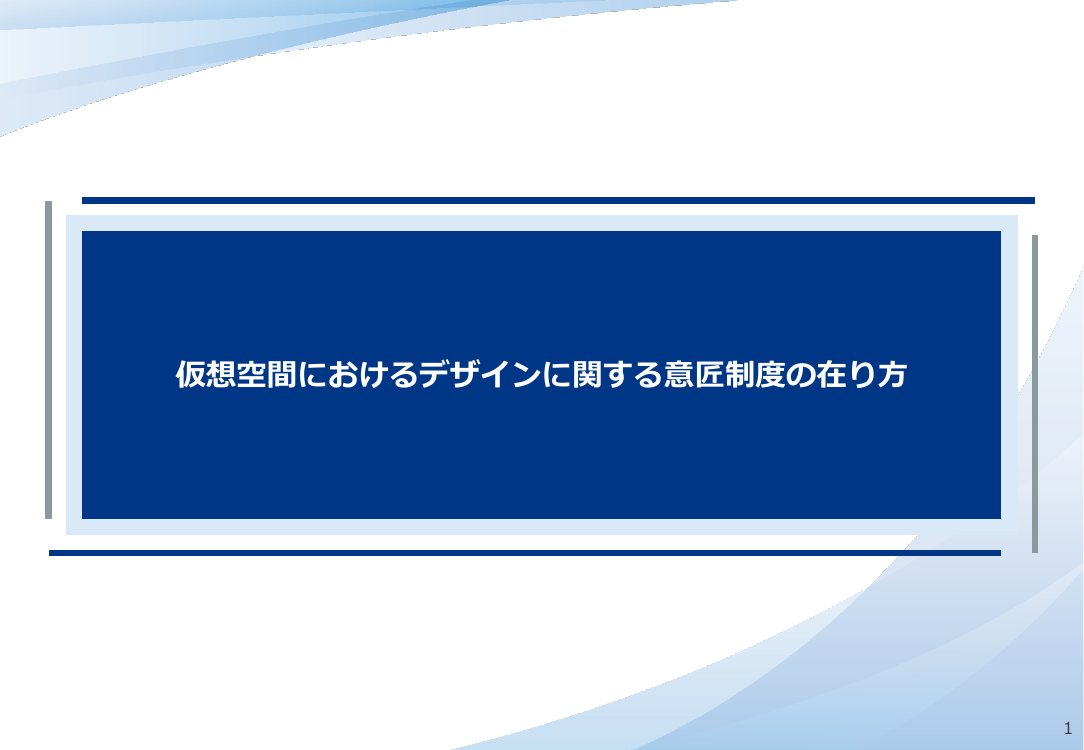 仮想空間におけるデザインに関する意匠制度の在り方

1